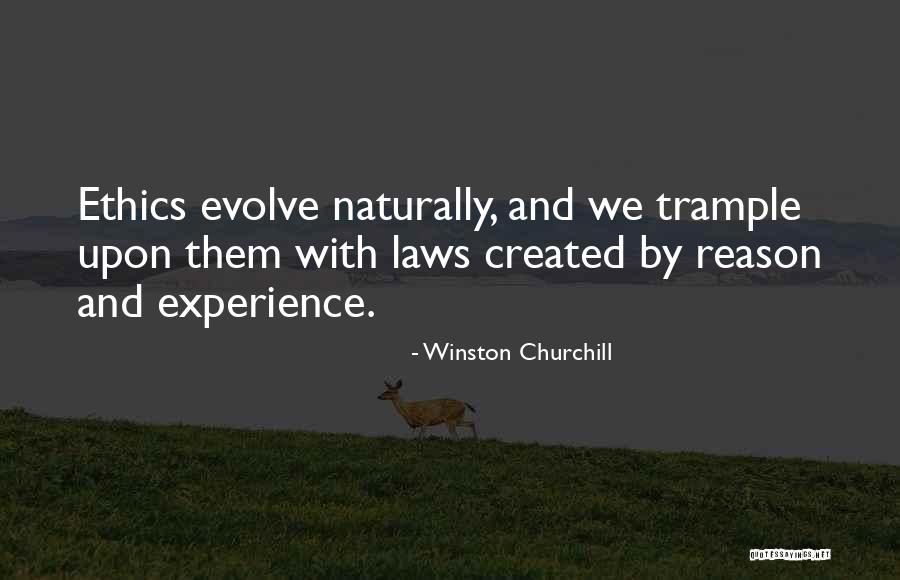 Ethics evolve naturally, and we trample upon them with laws created by reason and experience.

- Winston Churchill

QUOTESSAYINGS.NET